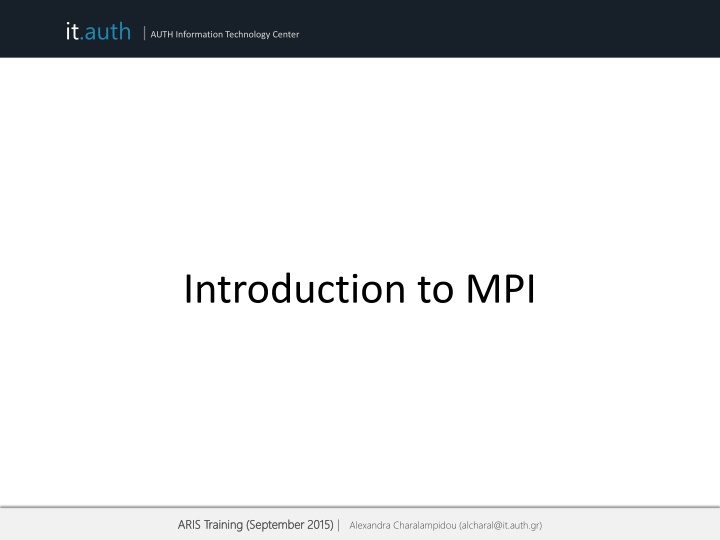 it.auth | AUTH Information Technology Center

Introduction to MPI

ARIS Training (September 2015) | Alexandra Charalampidou (alcharal@it.auth.gr)